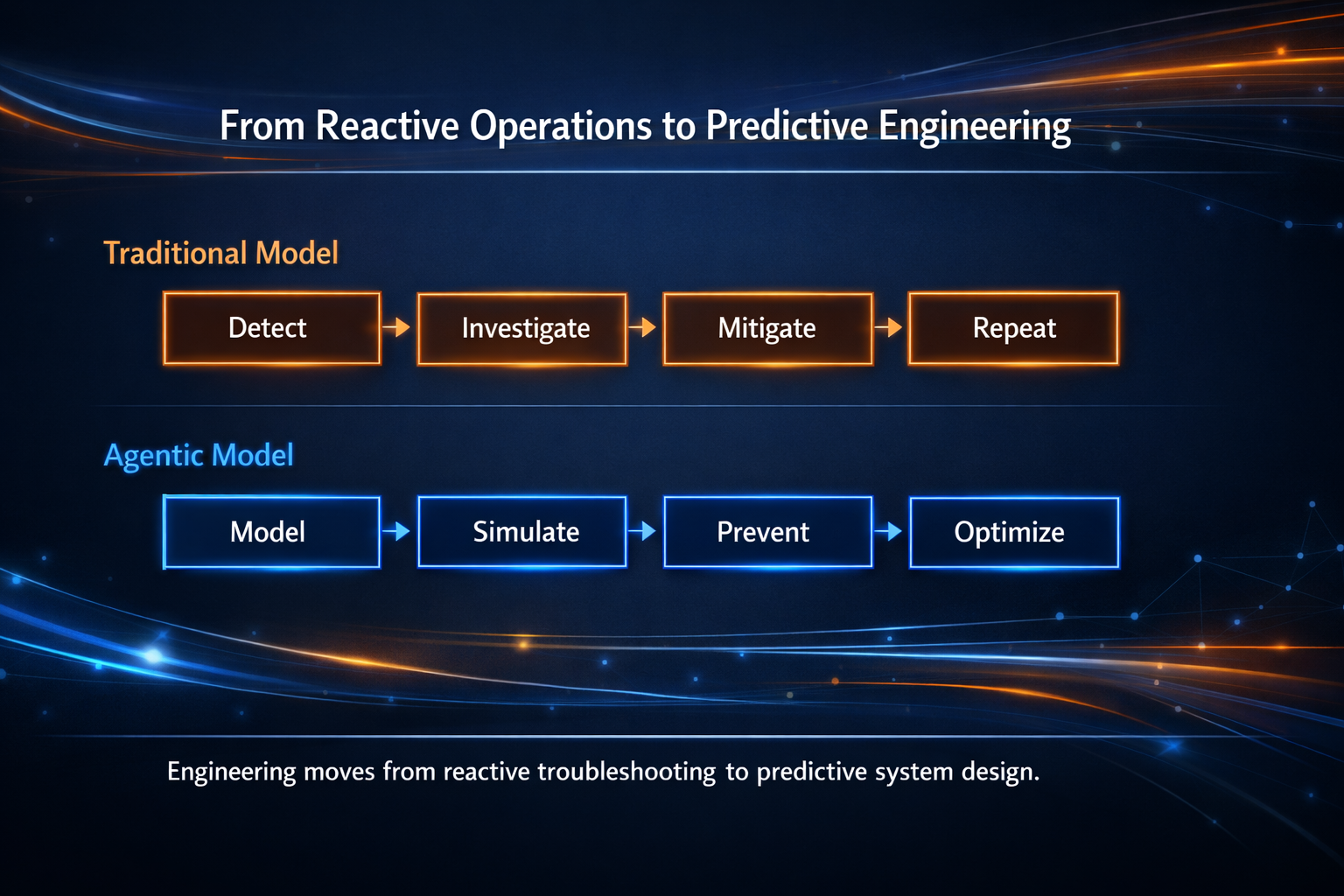 From Reactive Operations to Predictive Engineering

Traditional Model

Detect → Investigate → Mitigate → Repeat

Agentic Model

Model → Simulate → Prevent → Optimize

Engineering moves from reactive troubleshooting to predictive system design.